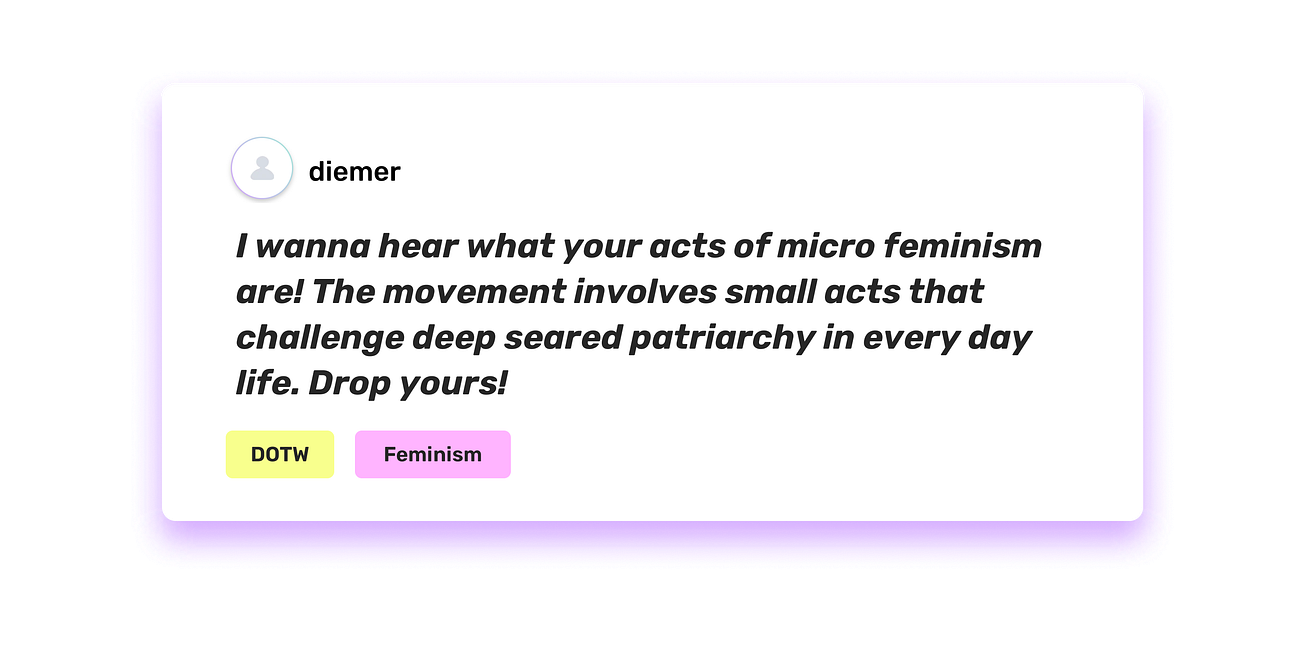 diemer

I wanna hear what your acts of micro feminism are! The movement involves small acts that challenge deep seared patriarchy in every day life. Drop yours!

DOTW

Feminism